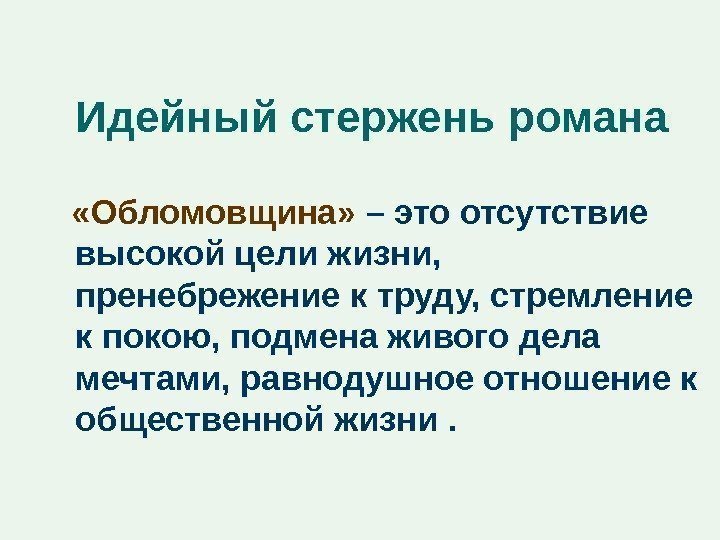 Идейный стержень романа

«Обломовщина» – это отсутствие высокой цели жизни, пренебрежение к труду, стремление к покою, подмена живого дела мечтами, равнодушное отношение к общественной жизни .